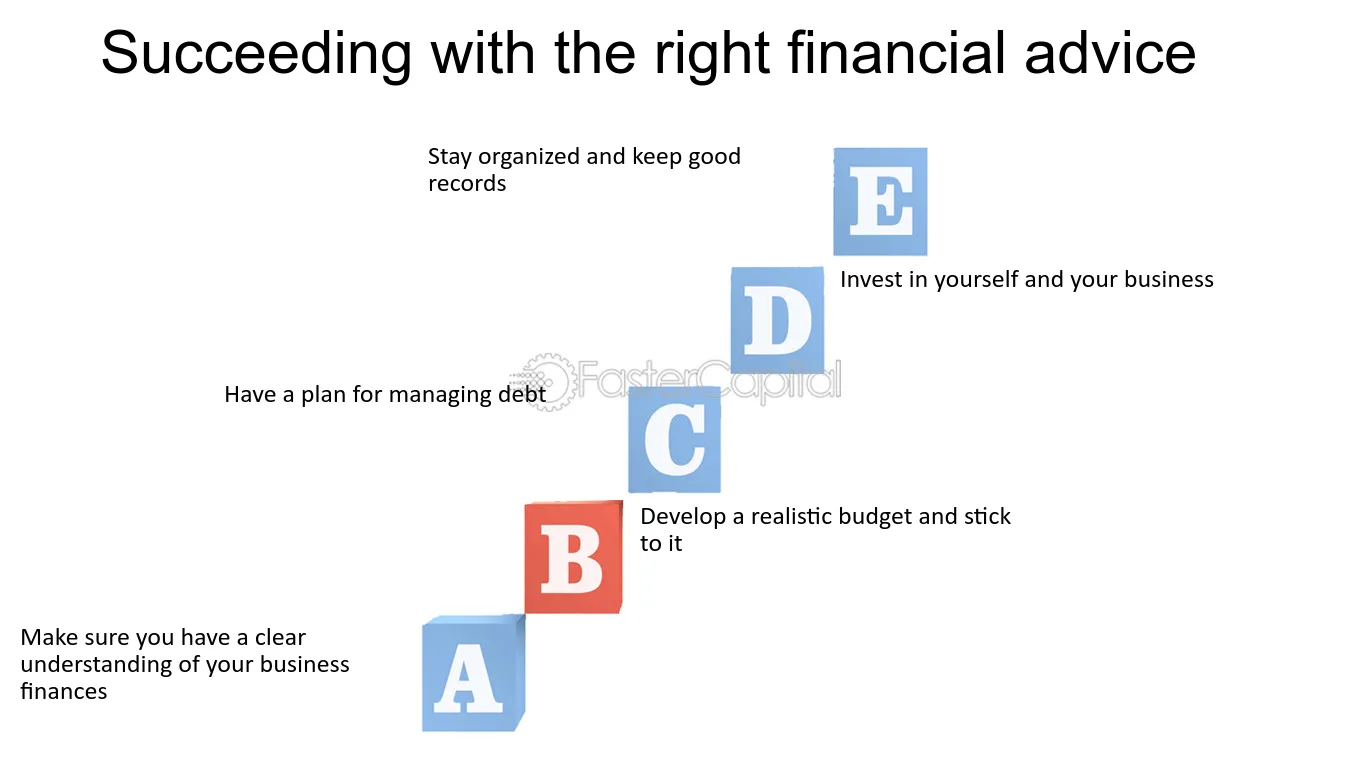 Succeeding with the right financial advice

Stay organized and keep good records

E

Invest in yourself and your business

D

Have a plan for managing debt

C

Develop a realistic budget and stick to it

B

Make sure you have a clear understanding of your business finances

A

FasterCapital